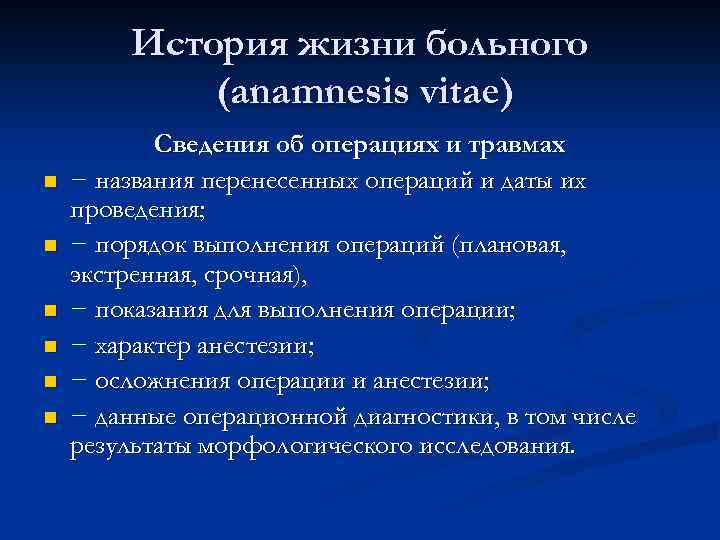 История жизни больного (anamnesis vitae)

Сведения об операциях и травмах

− названия перенесенных операций и даты их проведения;

− порядок выполнения операций (плановая, экстренная, срочная),

− показания для выполнения операции;

− характер анестезии;

− осложнения операции и анестезии;

− данные операционной диагностики, в том числе результаты морфологического исследования.